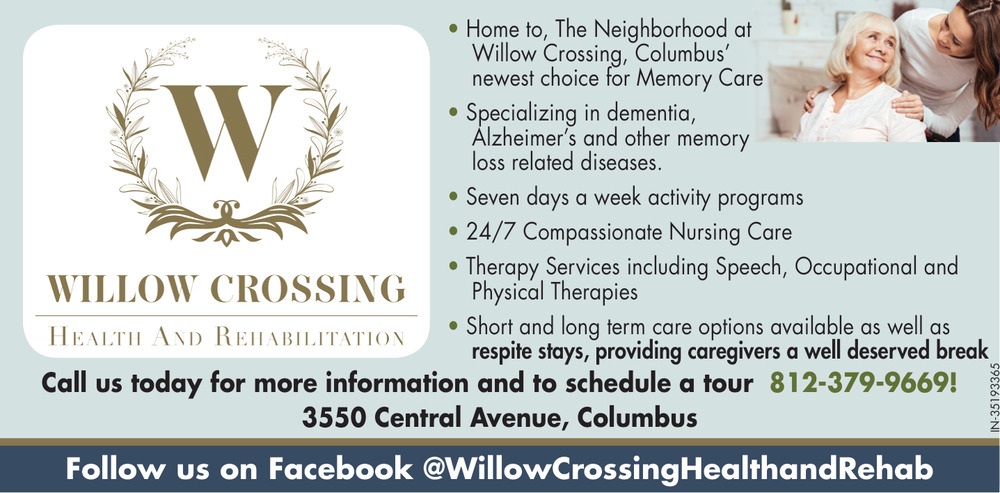 W

WILLOW CROSSING

HEALTH AND REHABILITATION

• Home to, The Neighborhood at Willow Crossing, Columbus' newest choice for Memory Care

• Specializing in dementia, Alzheimer's and other memory loss related diseases.

• Seven days a week activity programs

• 24/7 Compassionate Nursing Care

• Therapy Services including Speech, Occupational and Physical Therapies

• Short and long term care options available as well as respite stays, providing caregivers a well deserved break

Call us today for more information and to schedule a tour 812-379-9669!

3550 Central Avenue, Columbus

IN-35193365

Follow us on Facebook @WillowCrossingHealthandRehab